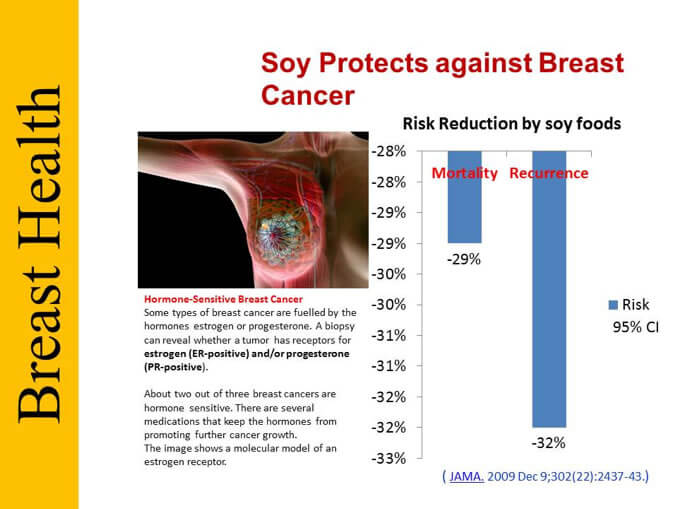 Breast Health

Soy Protects against Breast Cancer

Hormone-Sensitive Breast Cancer
Some types of breast cancer are fuelled by the hormones estrogen or progesterone. A biopsy can reveal whether a tumor has receptors for estrogen (ER-positive) and/or progesterone (PR-positive).

About two out of three breast cancers are hormone sensitive. There are several medications that keep the hormones from promoting further cancer growth.
The image shows a molecular model of an estrogen receptor.

Risk Reduction by soy foods

-28%
-28%
-29%
-29%
-30%
-30%
-31%
-31%
-32%
-32%
-33%

Mortality
Recurrence
-29%
-32%

Risk
95% CI

( JAMA. 2009 Dec 9;302(22):2437-43.)